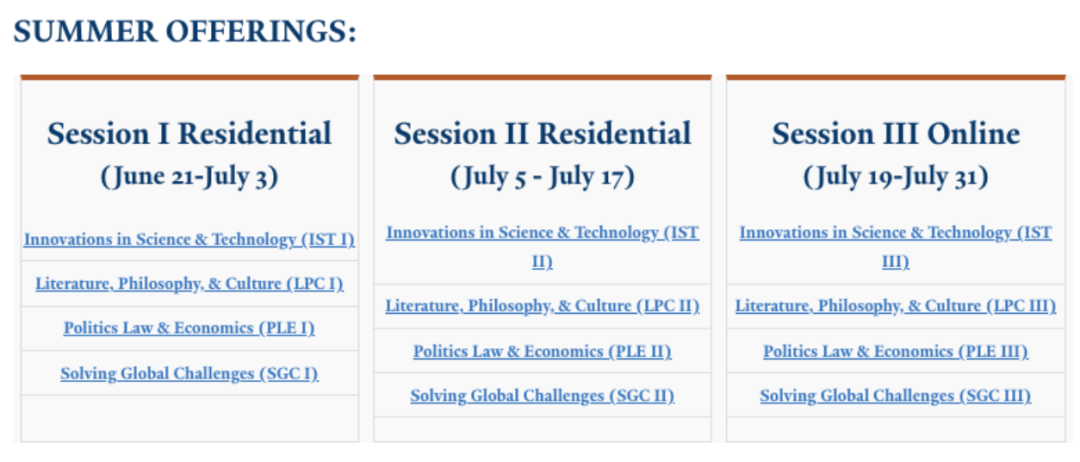 SUMMER OFFERINGS:

Session I Residential
(June 21-July 3)

Innovations in Science & Technology (IST I)

Literature, Philosophy, & Culture (LPC I)

Politics Law & Economics (PLE I)

Solving Global Challenges (SGC I)

Session II Residential
(July 5 - July 17)

Innovations in Science & Technology (IST II)

Literature, Philosophy, & Culture (LPC II)

Politics Law & Economics (PLE II)

Solving Global Challenges (SGC II)

Session III Online
(July 19-July 31)

Innovations in Science & Technology (IST III)

Literature, Philosophy, & Culture (LPC III)

Politics Law & Economics (PLE III)

Solving Global Challenges (SGC III)